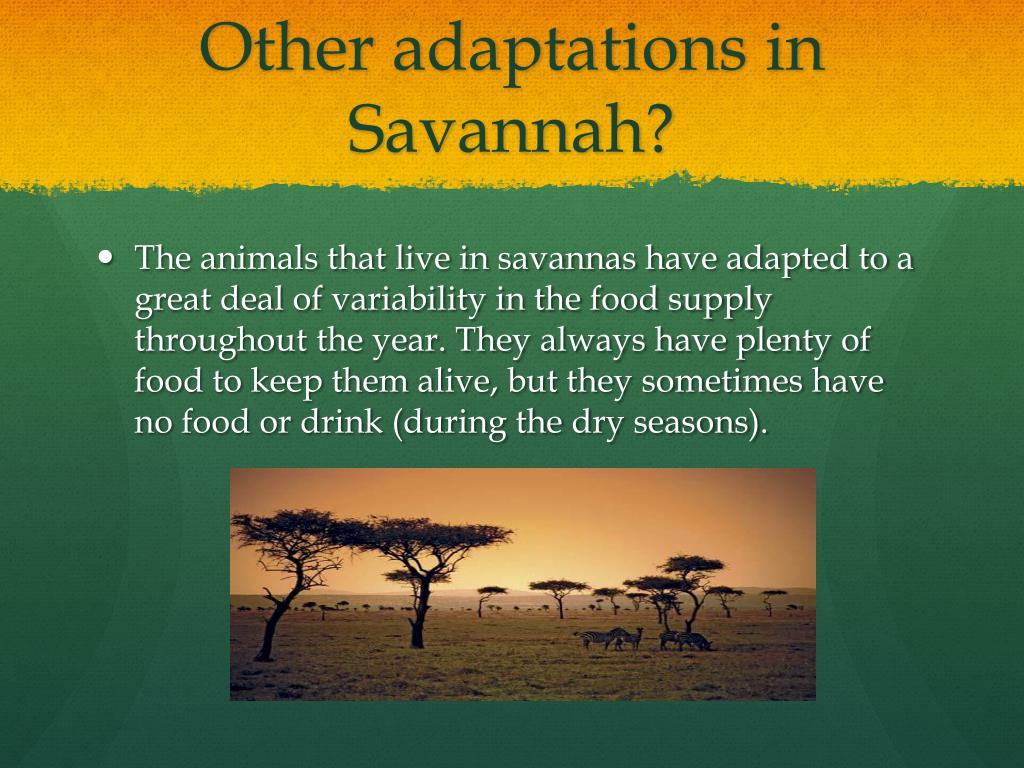 Other adaptations in Savannah?

• The animals that live in savannas have adapted to a great deal of variability in the food supply throughout the year. They always have plenty of food to keep them alive, but they sometimes have no food or drink (during the dry seasons).